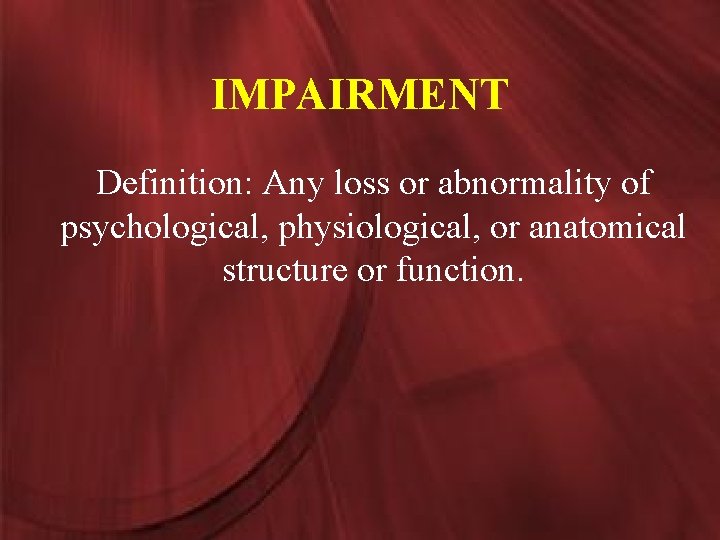 IMPAIRMENT

Definition: Any loss or abnormality of psychological, physiological, or anatomical structure or function.